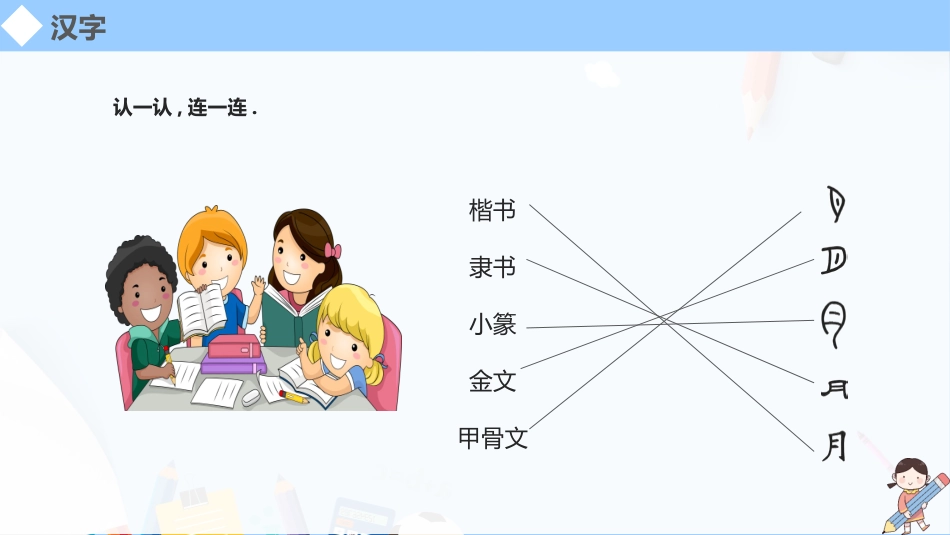 汉字

认一认，连一连.

楷书
隶书
小篆
金文
甲骨文

月